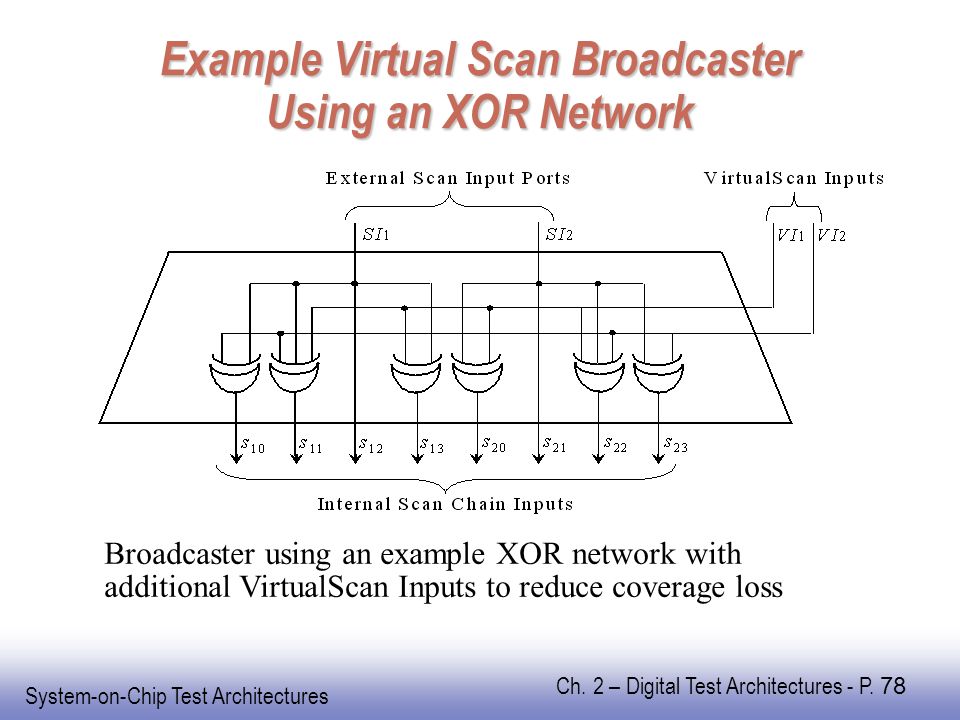 Example Virtual Scan Broadcaster Using an XOR Network

External Scan Input Ports

VirtualScan Inputs

$SI_1$ $SI_2$ $VI_1$ $VI_2$

$s_{10}$ $s_{11}$ $s_{12}$ $s_{13}$ $s_{20}$ $s_{21}$ $s_{22}$ $s_{23}$

Internal Scan Chain Inputs

Broadcaster using an example XOR network with additional VirtualScan Inputs to reduce coverage loss

System-on-Chip Test Architectures

Ch. 2 – Digital Test Architectures - P. 78